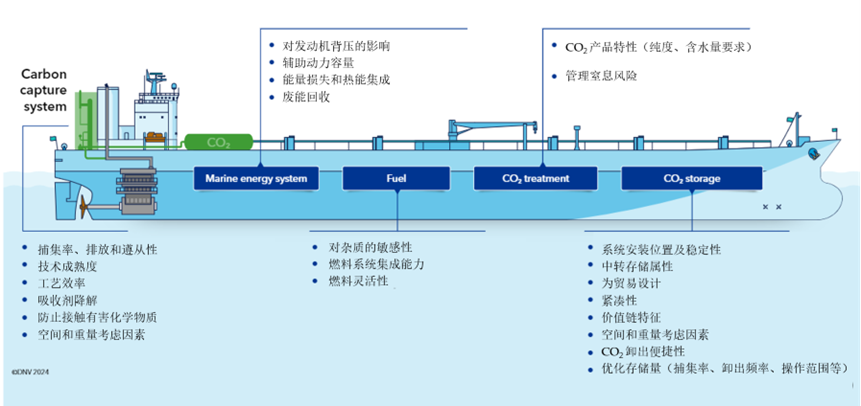 Carbon capture system

- 对发动机背压的影响
- 辅助动力容量
- 能量损失和热能集成
- 废能回收

- $CO_2$ 产品特性（纯度、含水量要求）
- 管理窒息风险

$CO_2$

Marine energy system

Fuel

$CO_2$ treatment

$CO_2$ storage

- 捕集率、排放和遵从性
- 技术成熟度
- 工艺效率
- 吸收剂降解
- 防止接触有害化学物质
- 空间和重量考虑因素

- 对杂质的敏感性
- 燃料系统集成能力
- 燃料灵活性

- 系统安装位置及稳定性
- 中转存储属性
- 为贸易设计
- 紧凑性
- 价值链特征
- 空间和重量考虑因素
- $CO_2$ 卸出便捷性
- 优化存储量（捕集率、卸出频率、操作范围等）

©DNV 2024